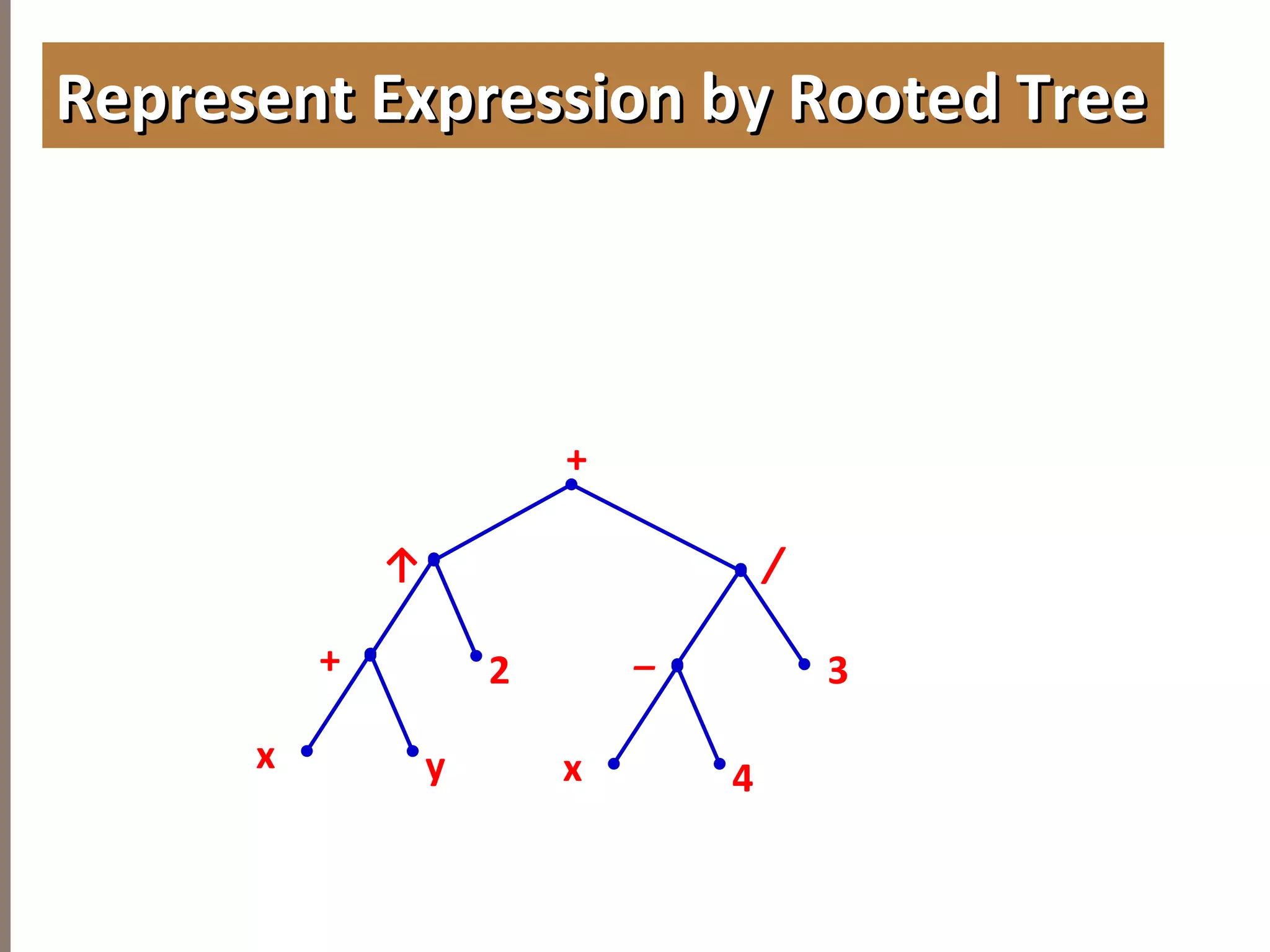 Represent Expression by Rooted Tree

+

↑

/

+

2

−

3

x

y

x

4